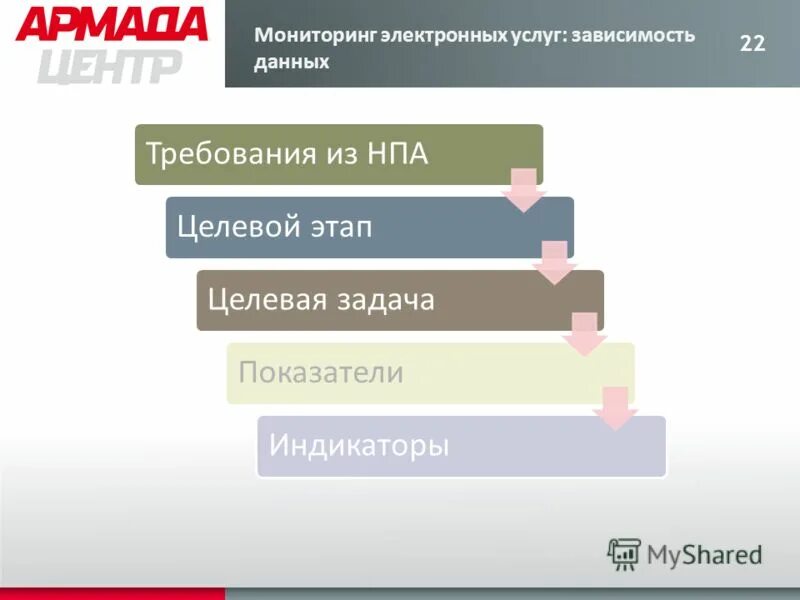 АРМАДА
ЦЕНТР

Мониторинг электронных услуг: зависимость данных

22

Требования из НПА

Целевой этап

Целевая задача

Показатели

Индикаторы

MyShared